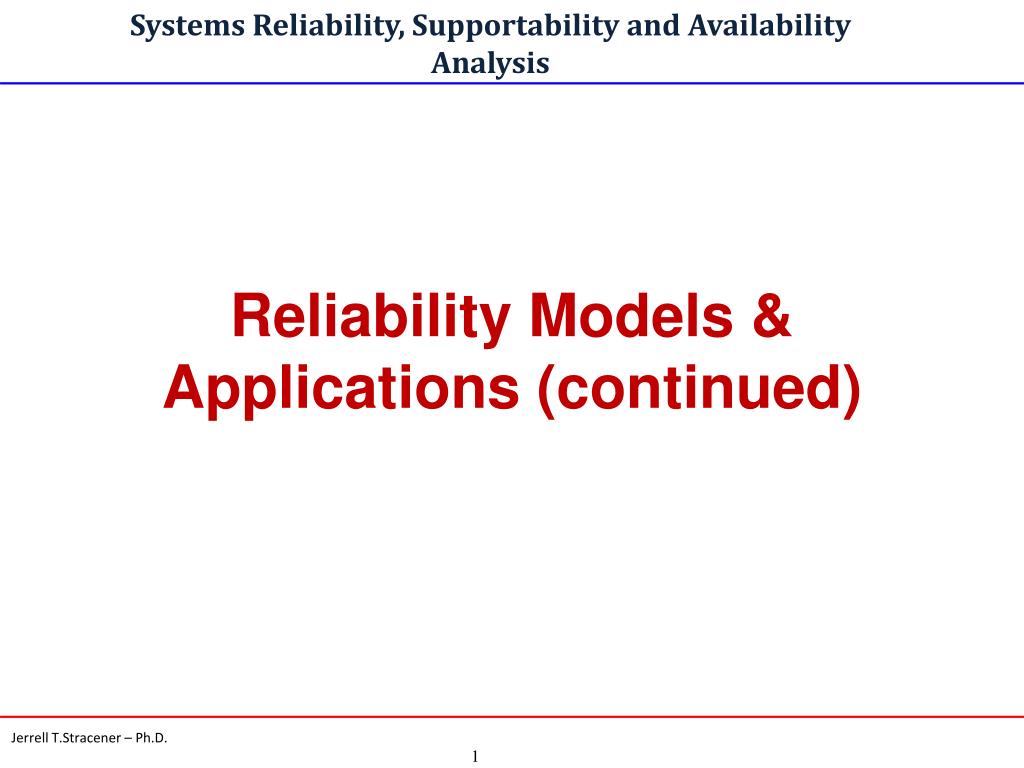 Systems Reliability, Supportability and Availability Analysis

Reliability Models & Applications (continued)

Jerrell T.Stracener – Ph.D.

1